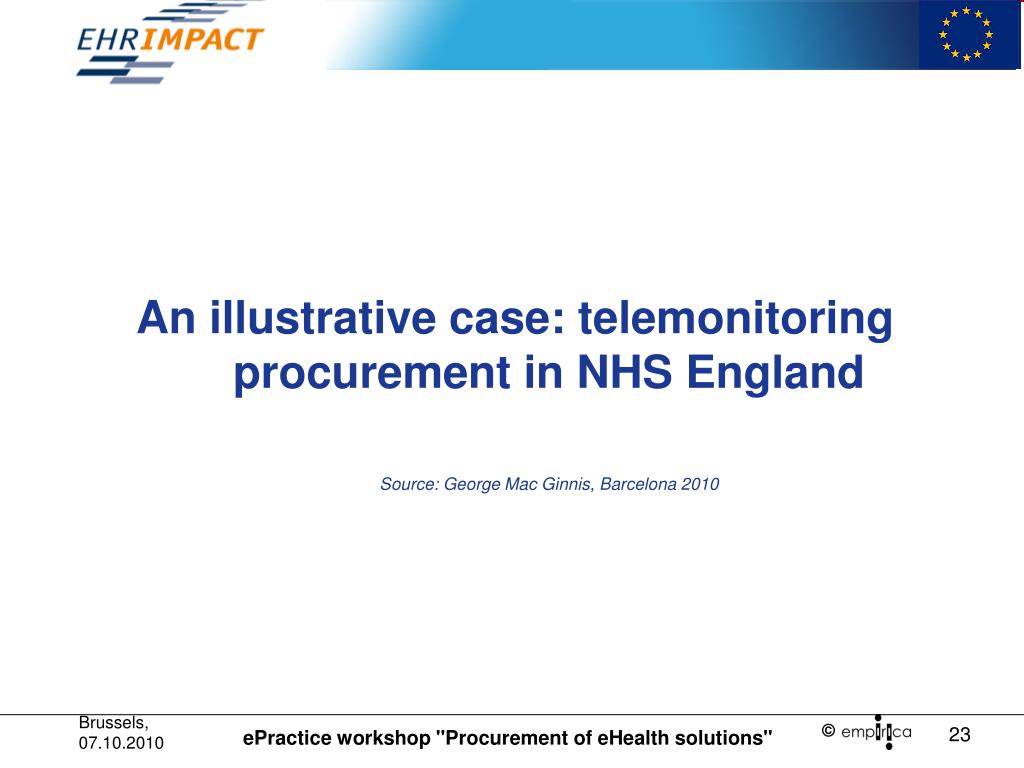 EHRIMPACT

An illustrative case: telemonitoring procurement in NHS England

Source: George Mac Ginnis, Barcelona 2010

Brussels, 07.10.2010

ePractice workshop "Procurement of eHealth solutions"

© empirica

23